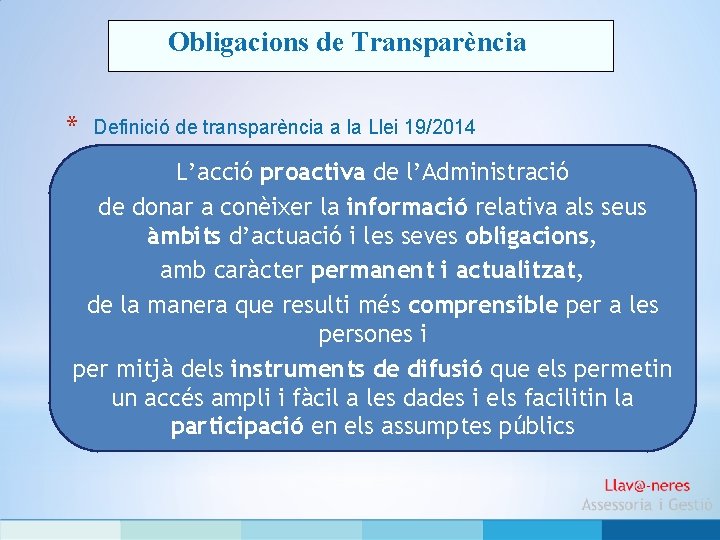 Obligacions de Transparència

* Definició de transparència a la Llei 19/2014

L'acció proactiva de l'Administració
de donar a conèixer la informació relativa als seus àmbits d'actuació i les seves obligacions,
amb caràcter permanent i actualitzat,
de la manera que resulti més comprensible per a les persones i
per mitjà dels instruments de difusió que els permetin un accés ampli i fàcil a les dades i els facilitin la participació en els assumptes públics

Llav@-neres
Assessoria i Gestió